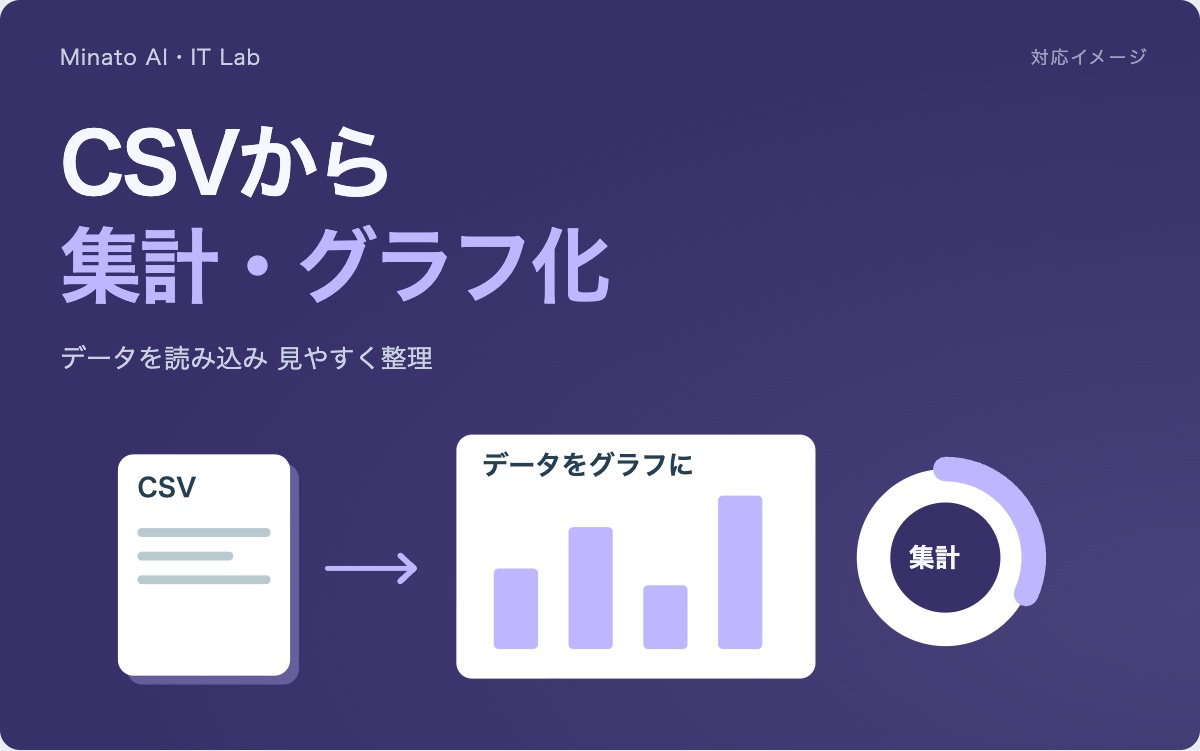 Minato AI・IT Lab

対応イメージ

CSVから
集計・グラフ化

データを読み込み 見やすく整理

CSV

データをグラフに

集計